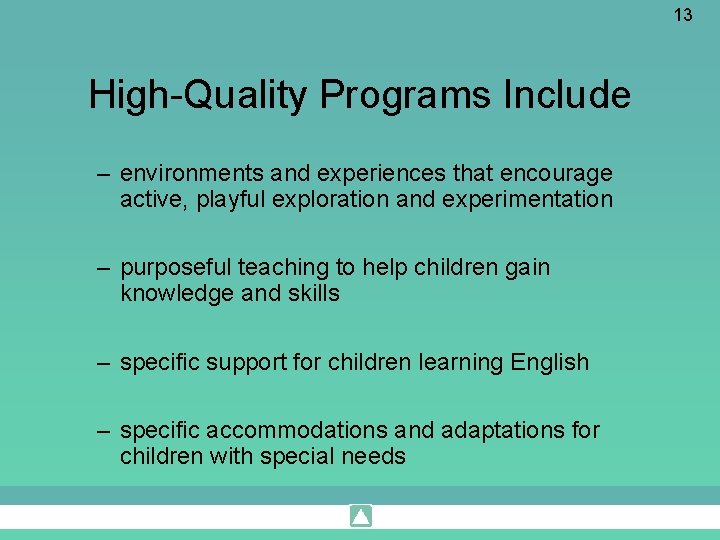 13

High-Quality Programs Include

– environments and experiences that encourage active, playful exploration and experimentation

– purposeful teaching to help children gain knowledge and skills

– specific support for children learning English

– specific accommodations and adaptations for children with special needs